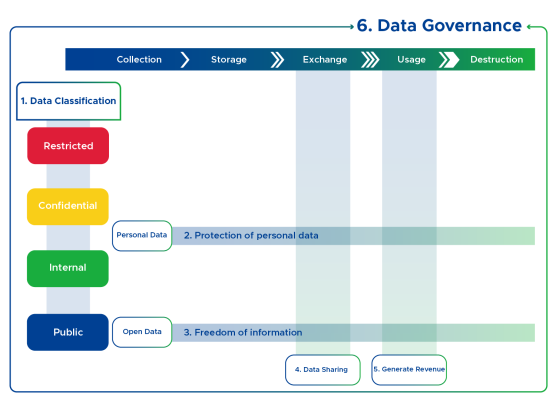 6. Data Governance

Collection
Storage
Exchange
Usage
Destruction

1. Data Classification

Restricted

Confidential

Personal Data
2. Protection of personal data

Internal

Public

Open Data
3. Freedom of information

4. Data Sharing
5. Generate Revenue